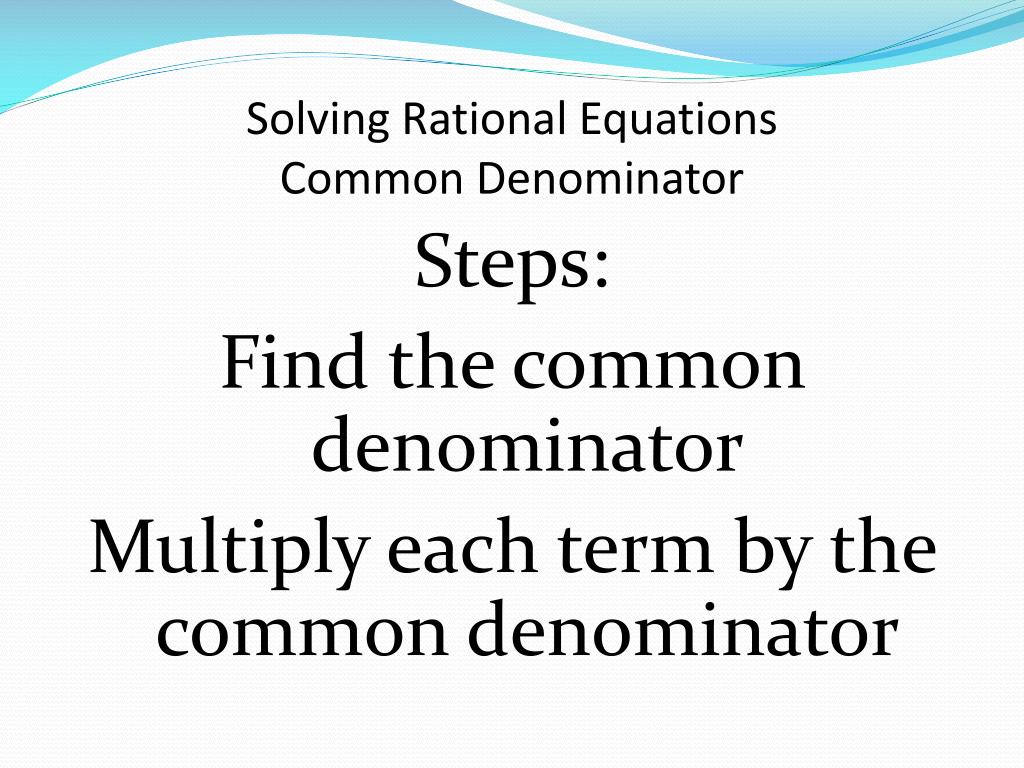 Solving Rational Equations
Common Denominator

Steps:

Find the common denominator

Multiply each term by the common denominator